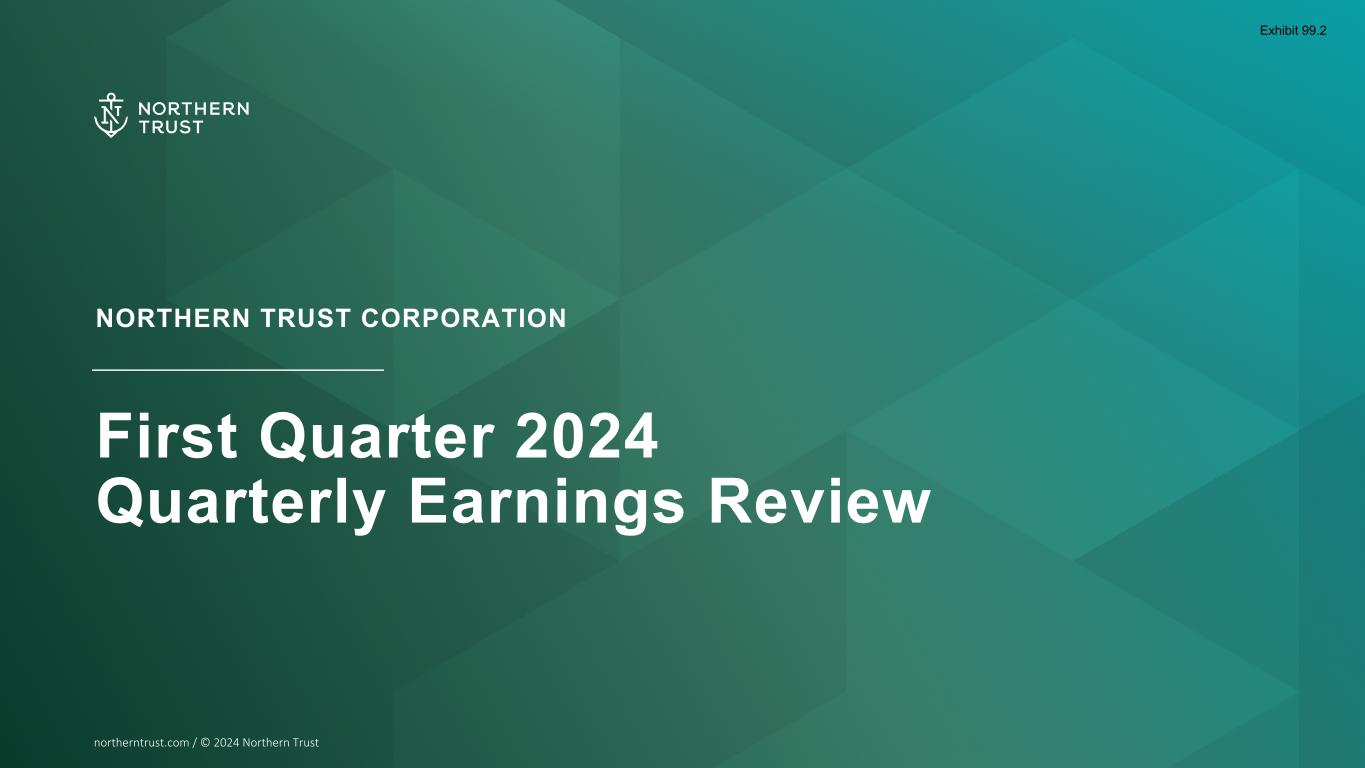 Exhibit 99.2

NORTHERN
TRUST

NORTHERN TRUST CORPORATION

First Quarter 2024
Quarterly Earnings Review

northerntrust.com / © 2024 Northern Trust